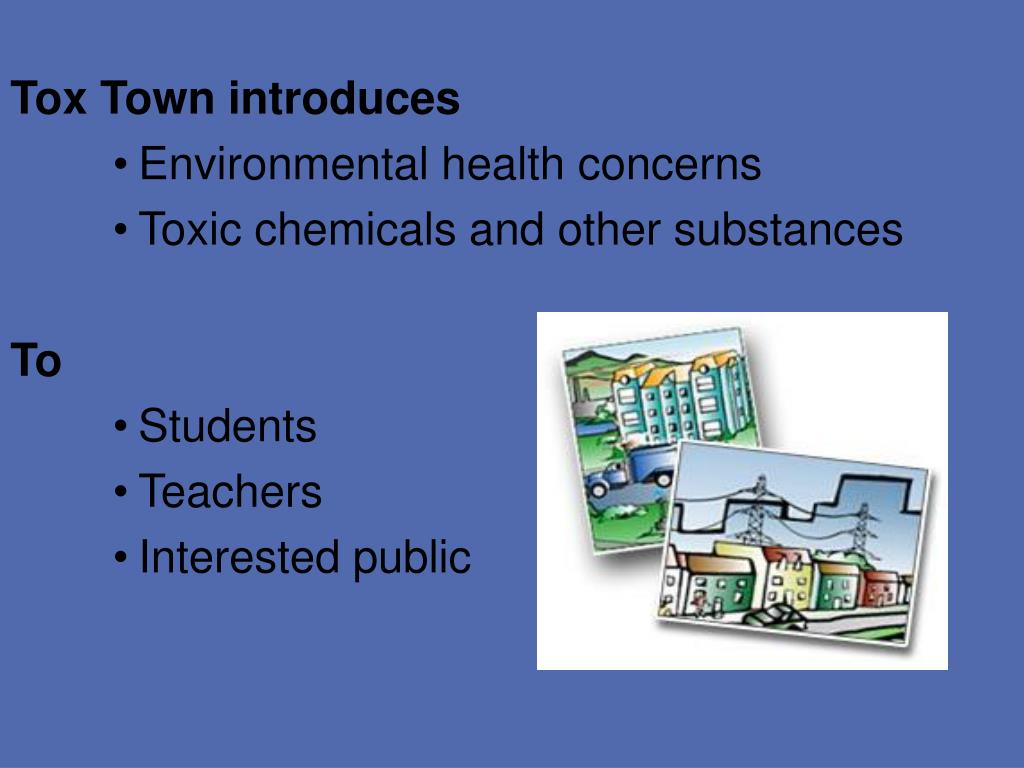 Tox Town introduces

• Environmental health concerns
• Toxic chemicals and other substances

To

• Students
• Teachers
• Interested public